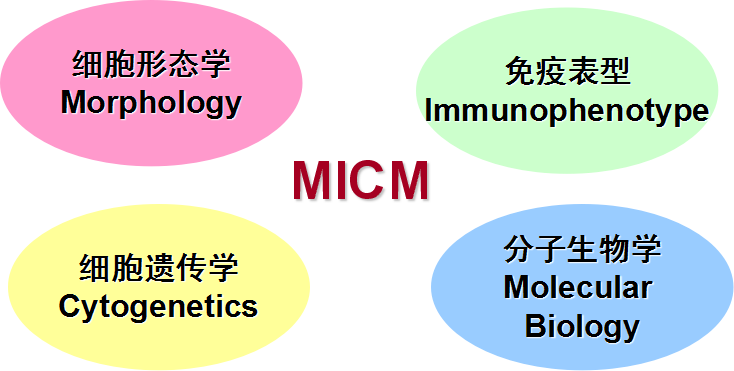 细胞形态学
Morphology

免疫表型
Immunophenotype

MICM

细胞遗传学
Cytogenetics

分子生物学
Molecular
Biology